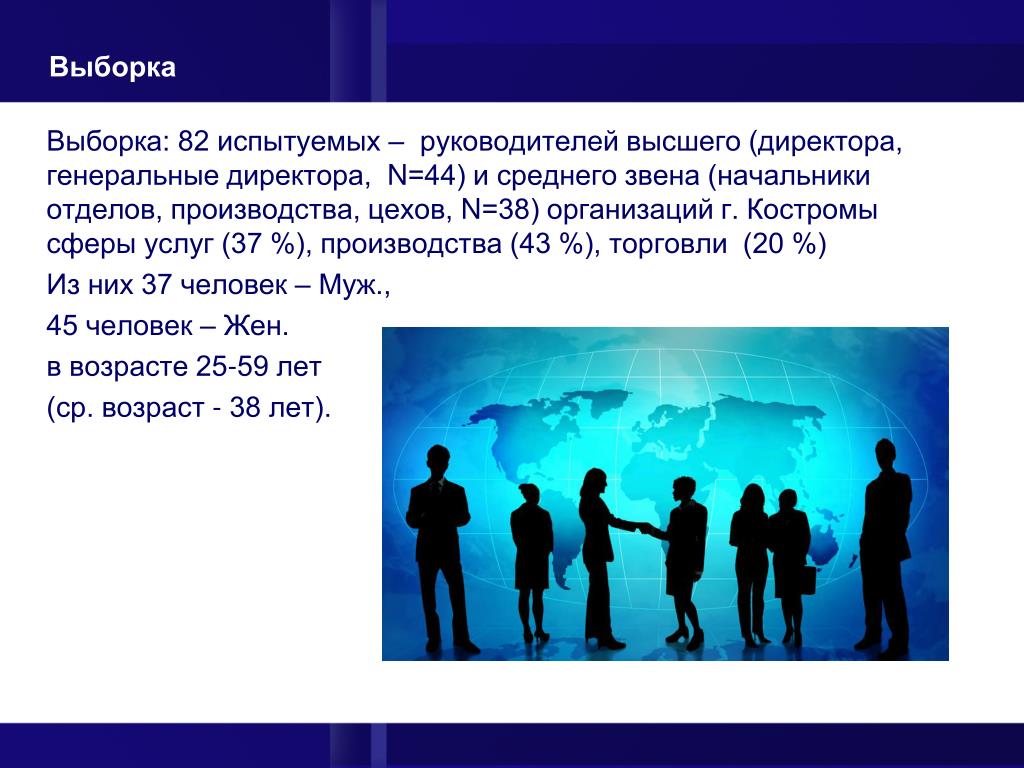 Выборка

Выборка: 82 испытуемых – руководителей высшего (директора, генеральные директора, N=44) и среднего звена (начальники отделов, производства, цехов, N=38) организаций г. Костромы сферы услуг (37 %), производства (43 %), торговли (20 %)

Из них 37 человек – Муж.,

45 человек – Жен.

в возрасте 25-59 лет

(ср. возраст - 38 лет).